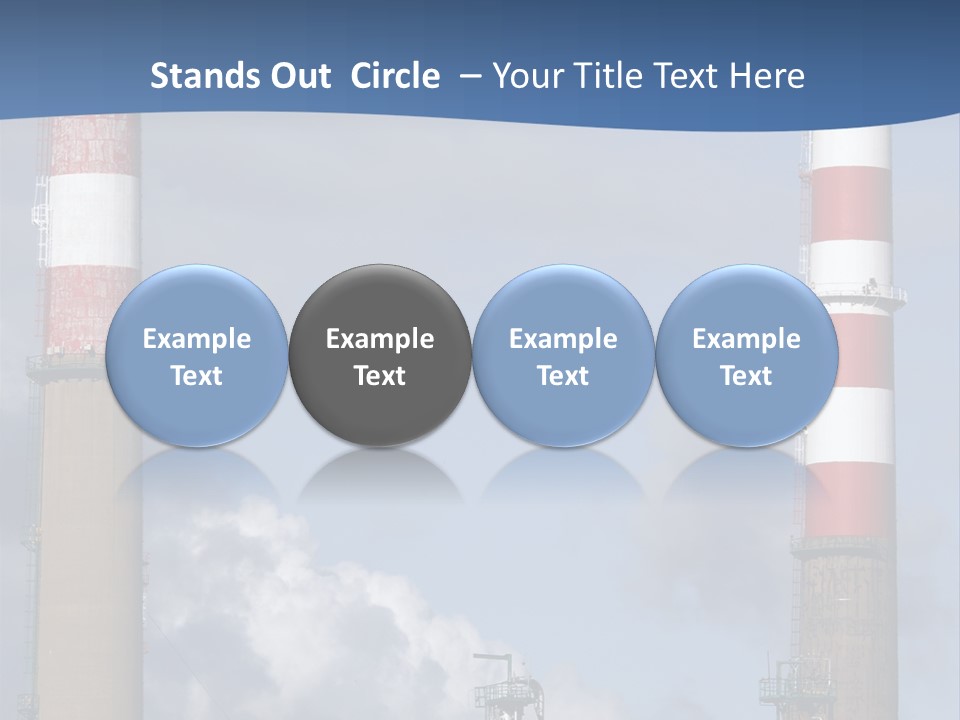 Stands Out Circle – Your Title Text Here

Example Text

Example Text

Example Text

Example Text